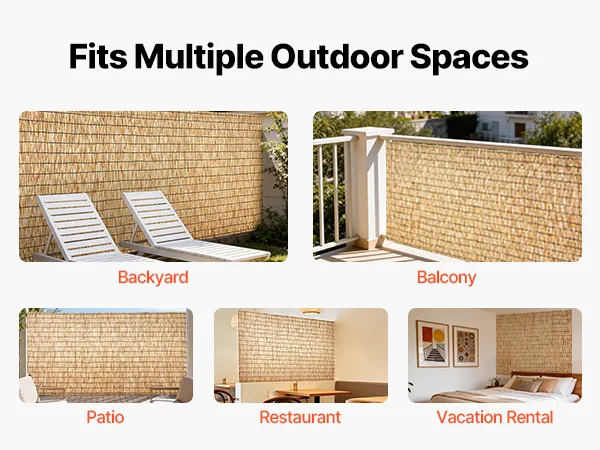 Fits Multiple Outdoor Spaces

Backyard

Balcony

Patio

Restaurant

Vacation Rental